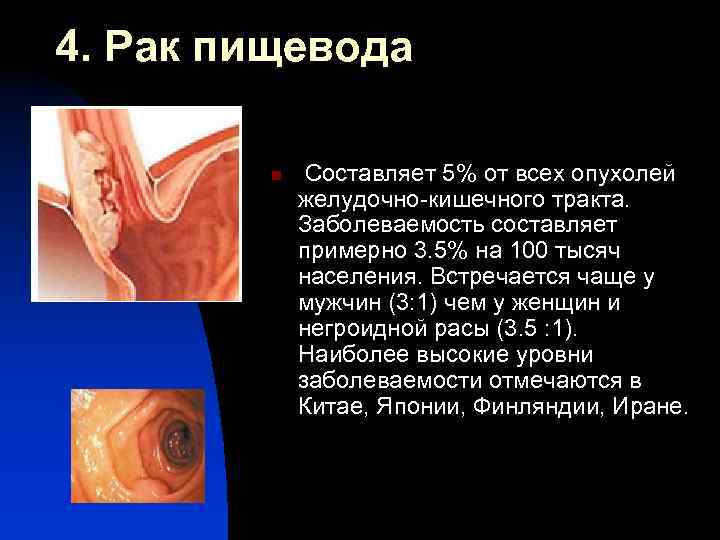 4. Рак пищевода

Составляет 5% от всех опухолей желудочно-кишечного тракта. Заболеваемость составляет примерно 3.5% на 100 тысяч населения. Встречается чаще у мужчин (3:1) чем у женщин и негроидной расы (3.5 :1). Наиболее высокие уровни заболеваемости отмечаются в Китае, Японии, Финляндии, Иране.